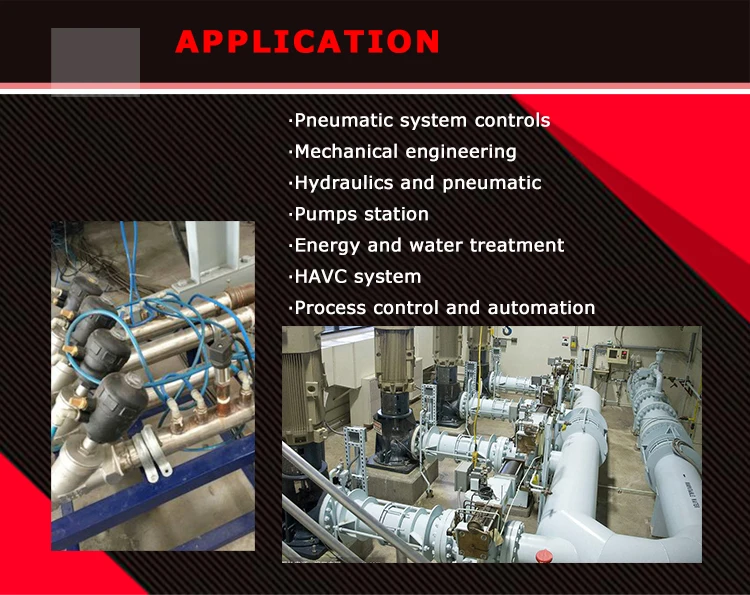 APPLICATION

·Pneumatic system controls
·Mechanical engineering
·Hydraulics and pneumatic
·Pumps station
·Energy and water treatment
·HAVC system
·Process control and automation